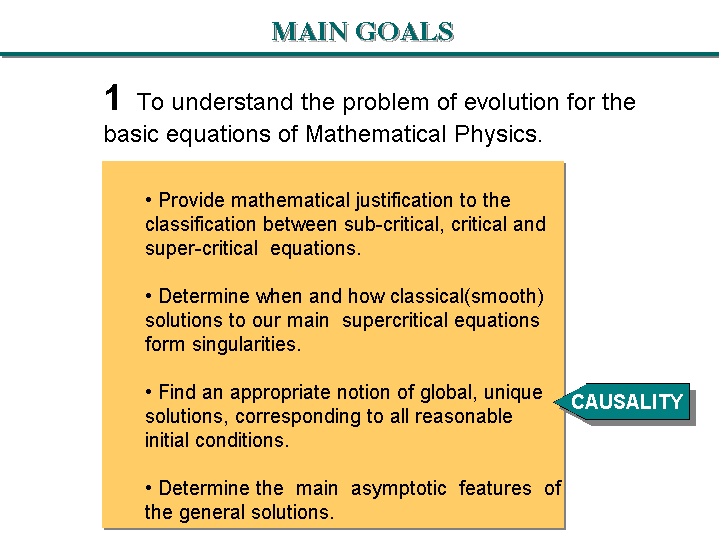 MAIN GOALS

1 To understand the problem of evolution for the basic equations of Mathematical Physics.

• Provide mathematical justification to the classification between sub-critical, critical and super-critical equations.

• Determine when and how classical(smooth) solutions to our main supercritical equations form singularities.

• Find an appropriate notion of global, unique solutions, corresponding to all reasonable initial conditions.

CAUSALITY

• Determine the main asymptotic features of the general solutions.